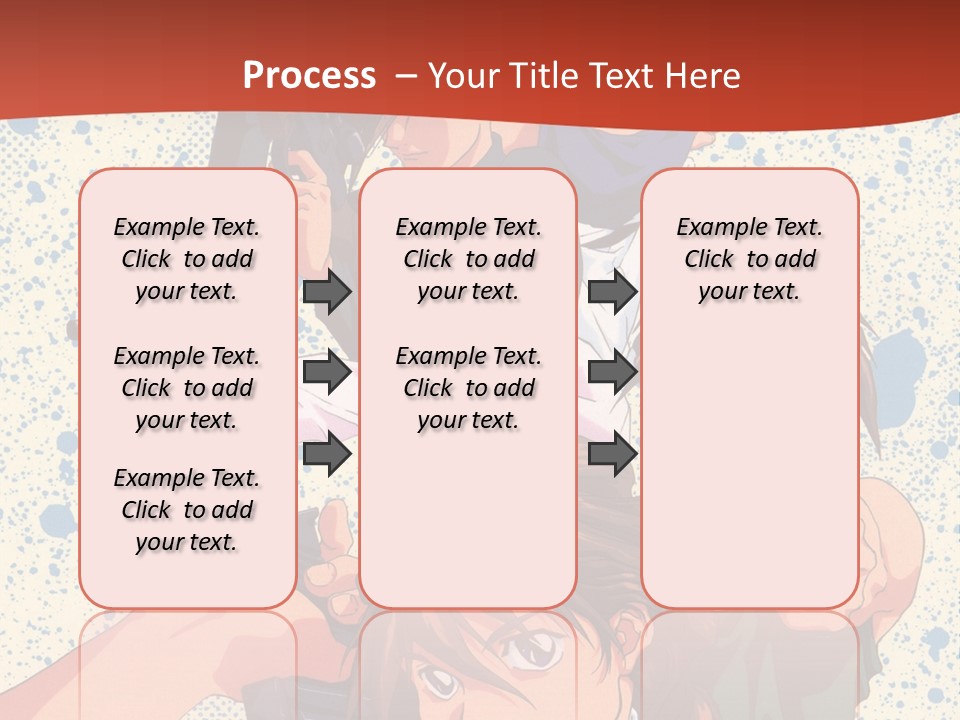 Process – Your Title Text Here

Example Text. Click to add your text.

Example Text. Click to add your text.

Example Text. Click to add your text.

Example Text. Click to add your text.

Example Text. Click to add your text.

Example Text. Click to add your text.